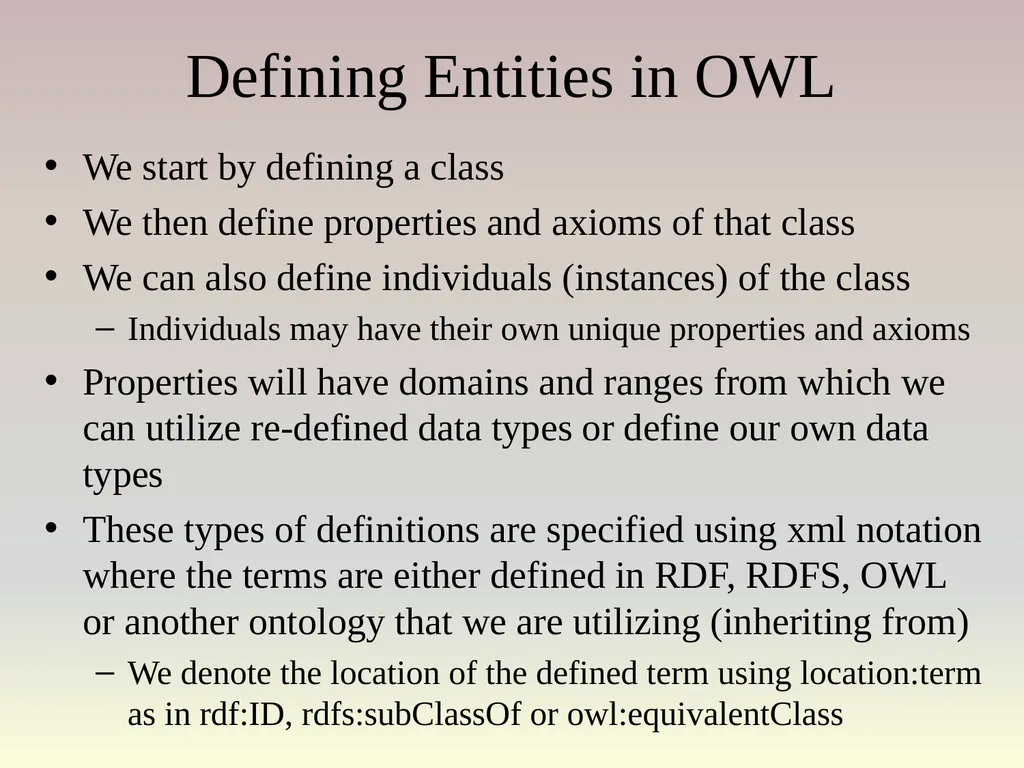 Defining Entities in OWL

• We start by defining a class
• We then define properties and axioms of that class
• We can also define individuals (instances) of the class
- Individuals may have their own unique properties and axioms
• Properties will have domains and ranges from which we can utilize re-defined data types or define our own data types
• These types of definitions are specified using xml notation where the terms are either defined in RDF, RDFS, OWL or another ontology that we are utilizing (inheriting from)
- We denote the location of the defined term using location:term as in rdf:ID, rdfs:subClassOf or owl:equivalentClass